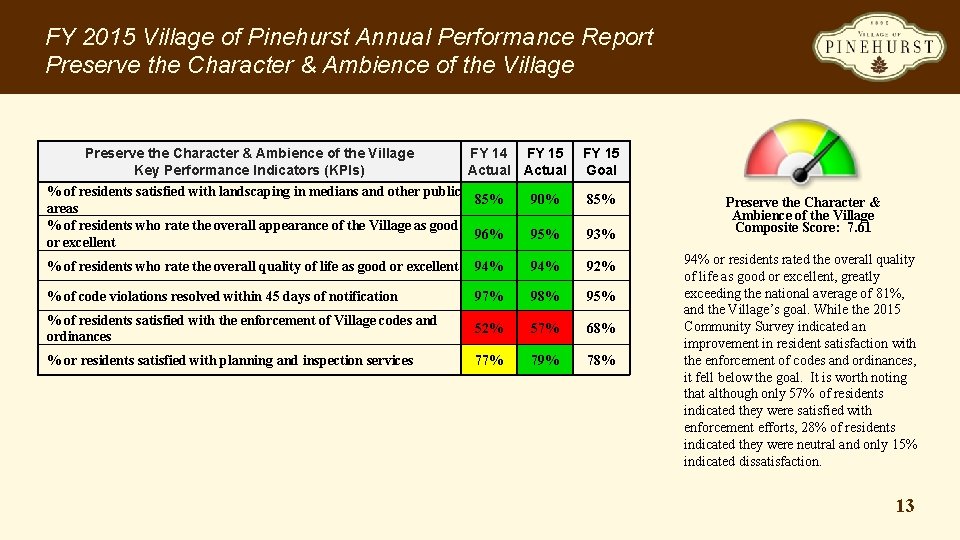 FY 2015 Village of Pinehurst Annual Performance Report
Preserve the Character & Ambience of the Village

1895
VILLAGE OF
PINEHURST

| Preserve the Character & Ambience of the Village Key Performance Indicators (KPIs) | FY 14 Actual | FY 15 Actual | FY 15 Goal |
|---|---|---|---|
| % of residents satisfied with landscaping in medians and other public areas | 85% | 90% | 85% |
| % of residents who rate the overall appearance of the Village as good or excellent | 96% | 95% | 93% |
| % of residents who rate the overall quality of life as good or excellent | 94% | 94% | 92% |
| % of code violations resolved within 45 days of notification | 97% | 98% | 95% |
| % of residents satisfied with the enforcement of Village codes and ordinances | 52% | 57% | 68% |
| % or residents satisfied with planning and inspection services | 77% | 79% | 78% |

Preserve the Character & Ambience of the Village
Composite Score: 7.61

94% or residents rated the overall quality of life as good or excellent, greatly exceeding the national average of 81%, and the Village's goal. While the 2015 Community Survey indicated an improvement in resident satisfaction with the enforcement of codes and ordinances, it fell below the goal. It is worth noting that although only 57% of residents indicated they were satisfied with enforcement efforts, 28% of residents indicated they were neutral and only 15% indicated dissatisfaction.

13